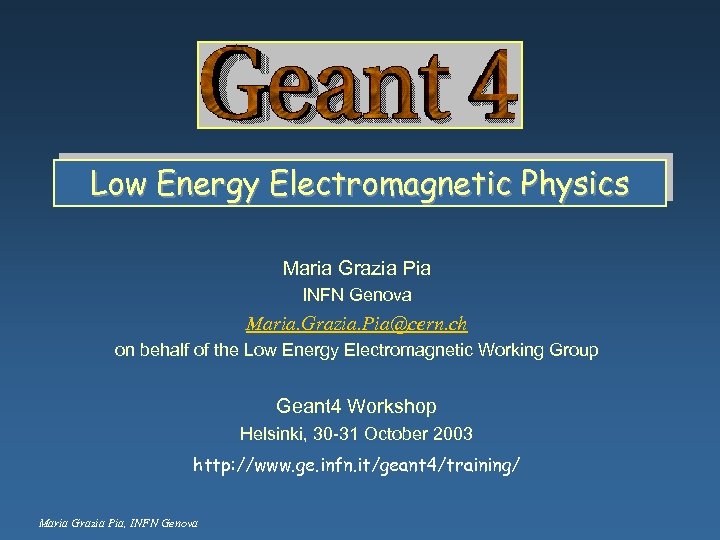 Geant 4

Low Energy Electromagnetic Physics

Maria Grazia Pia
INFN Genova
Maria.Grazia.Pia@cern.ch
on behalf of the Low Energy Electromagnetic Working Group

Geant4 Workshop
Helsinki, 30-31 October 2003
http://www.ge.infn.it/geant4/training/

Maria Grazia Pia, INFN Genova